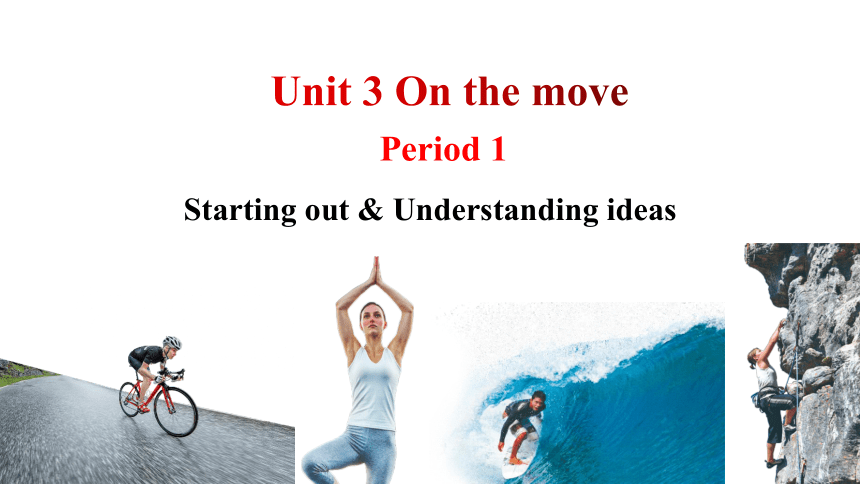 Unit 3 On the move

Period 1

Starting out & Understanding ideas